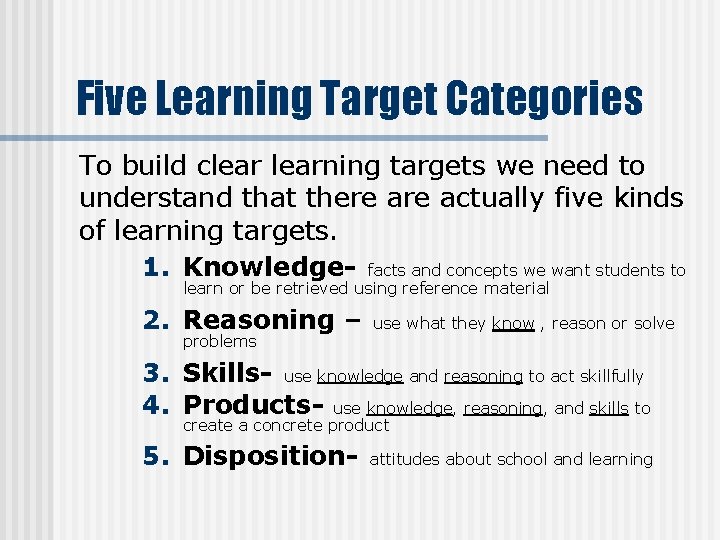 Five Learning Target Categories

To build clear learning targets we need to understand that there are actually five kinds of learning targets.

1. Knowledge- facts and concepts we want students to learn or be retrieved using reference material
2. Reasoning – use what they know , reason or solve problems
3. Skills- use knowledge and reasoning to act skillfully
4. Products- use knowledge, reasoning, and skills to create a concrete product
5. Disposition- attitudes about school and learning